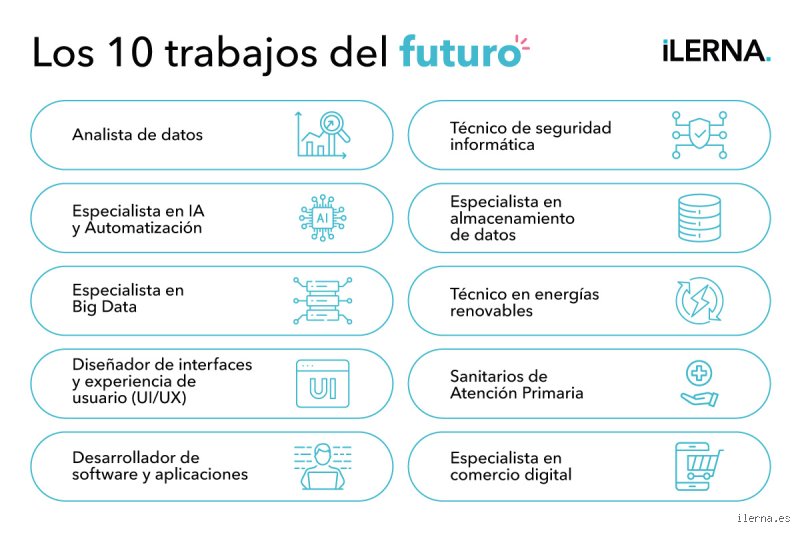 Los 10 trabajos del futuro

iLERNA.

Analista de datos

Especialista en IA y Automatización

AI

Especialista en Big Data

Diseñador de interfaces y experiencia de usuario (UI/UX)

UI

Desarrollador de software y aplicaciones

Técnico de seguridad informática

Especialista en almacenamiento de datos

Técnico en energías renovables

Sanitarios de Atención Primaria

Especialista en comercio digital

ilerna.es